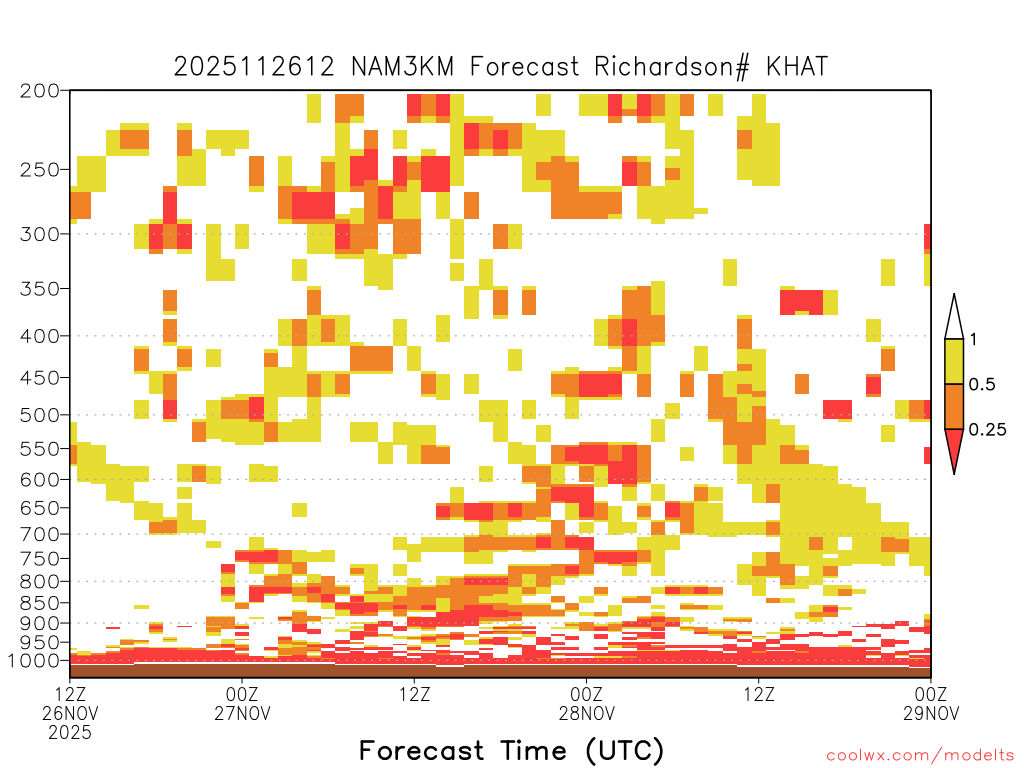 2025112612 NAM3KM Forecast Richardson# KHAT

200
250
300
350
400
450
500
550
600
650
700
750
800
850
900
950
1000

1
0.5
0.25

12Z 26NOV 2025
00Z 27NOV
12Z
00Z 28NOV
12Z
00Z 29NOV

Forecast Time (UTC)

coolwx.com/modelts